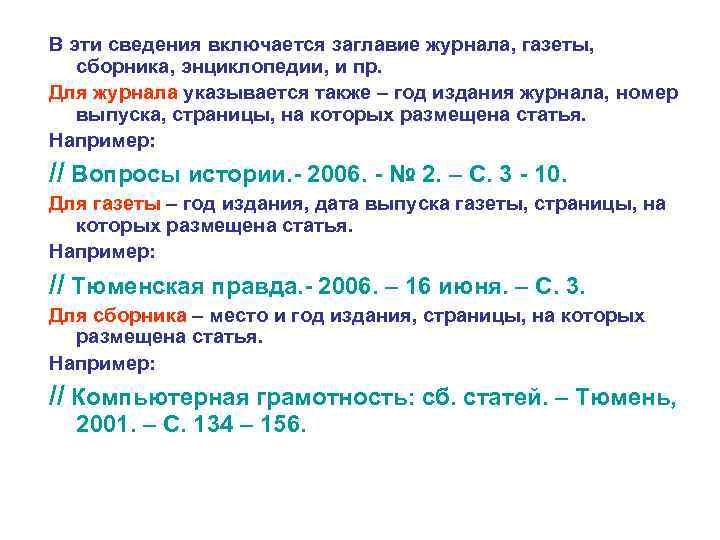 В эти сведения включается заглавие журнала, газеты, сборника, энциклопедии, и пр.

Для журнала указывается также – год издания журнала, номер выпуска, страницы, на которых размещена статья.

Например:

// Вопросы истории.- 2006. - № 2. – С. 3 - 10.

Для газеты – год издания, дата выпуска газеты, страницы, на которых размещена статья.

Например:

// Тюменская правда.- 2006. – 16 июня. – С. 3.

Для сборника – место и год издания, страницы, на которых размещена статья.

Например:

// Компьютерная грамотность: сб. статей. – Тюмень, 2001. – С. 134 – 156.